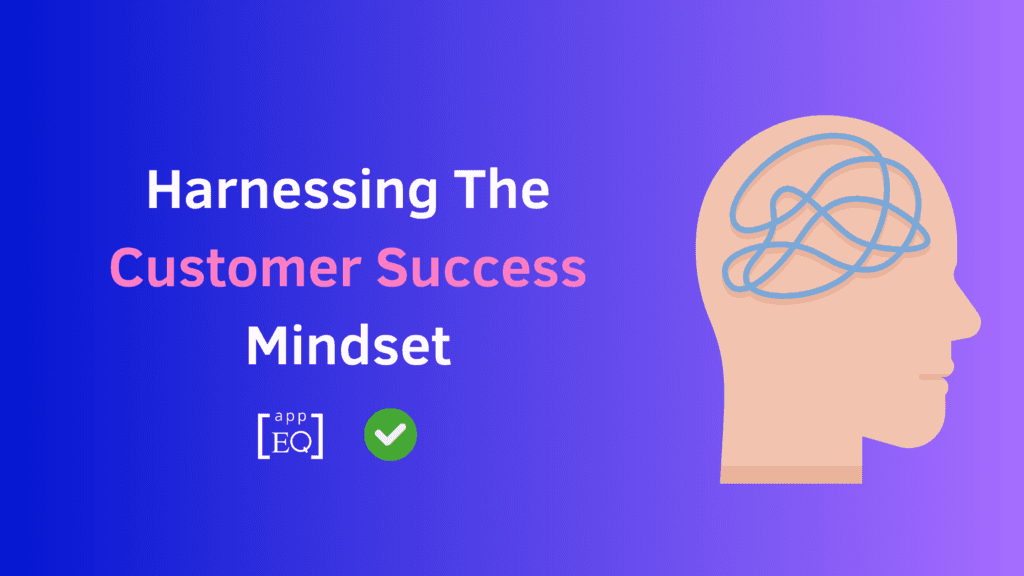 Harnessing The
Customer Success
Mindset

[app EQ]